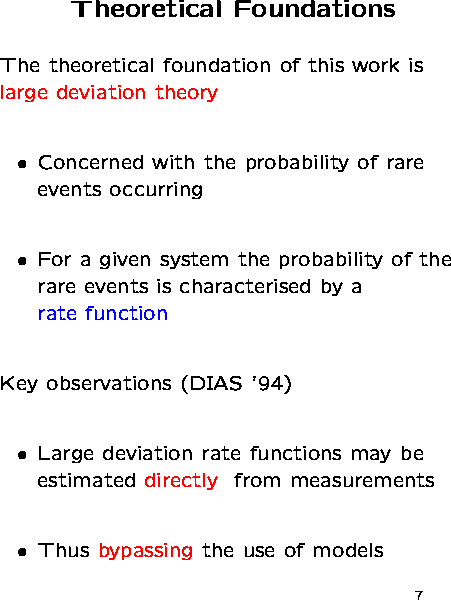 Theoretical Foundations

The theoretical foundation of this work is large deviation theory

• Concerned with the probability of rare events occurring

• For a given system the probability of the rare events is characterised by a rate function

Key observations (DIAS '94)

• Large deviation rate functions may be estimated directly from measurements

• Thus bypassing the use of models

7